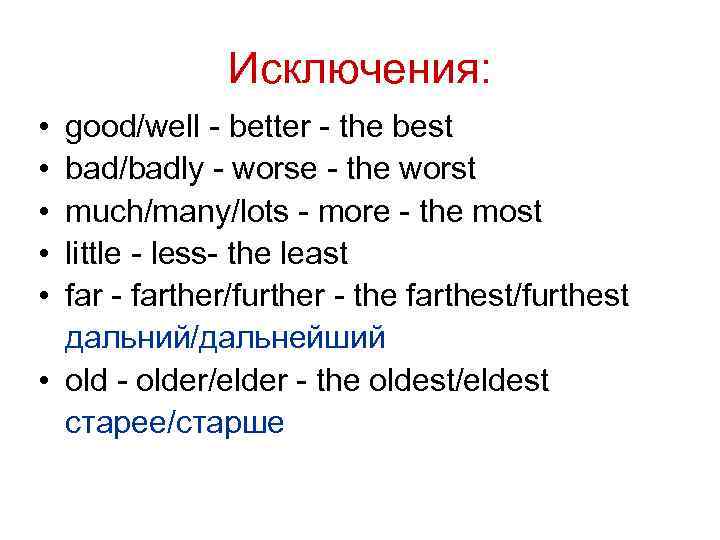 Исключения:

• good/well - better - the best
• bad/badly - worse - the worst
• much/many/lots - more - the most
• little - less- the least
• far - farther/further - the farthest/furthest дальний/дальнейший
• old - older/elder - the oldest/eldest старее/старше